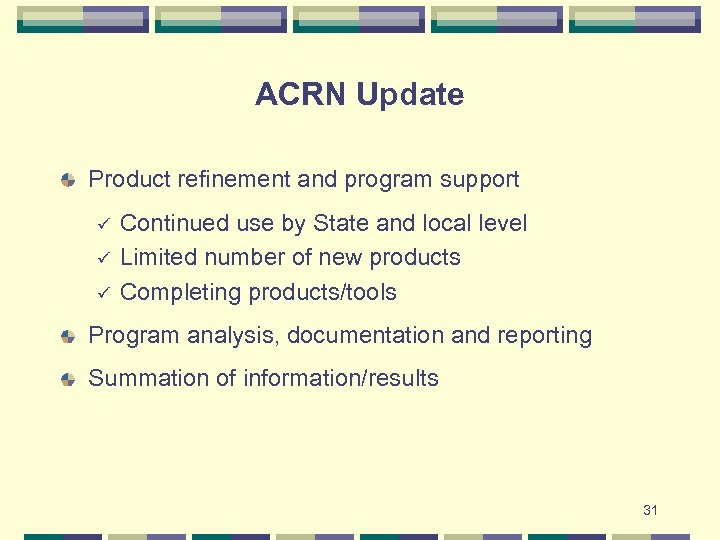 ACRN Update

Product refinement and program support

✓ Continued use by State and local level
✓ Limited number of new products
✓ Completing products/tools

Program analysis, documentation and reporting

Summation of information/results

31